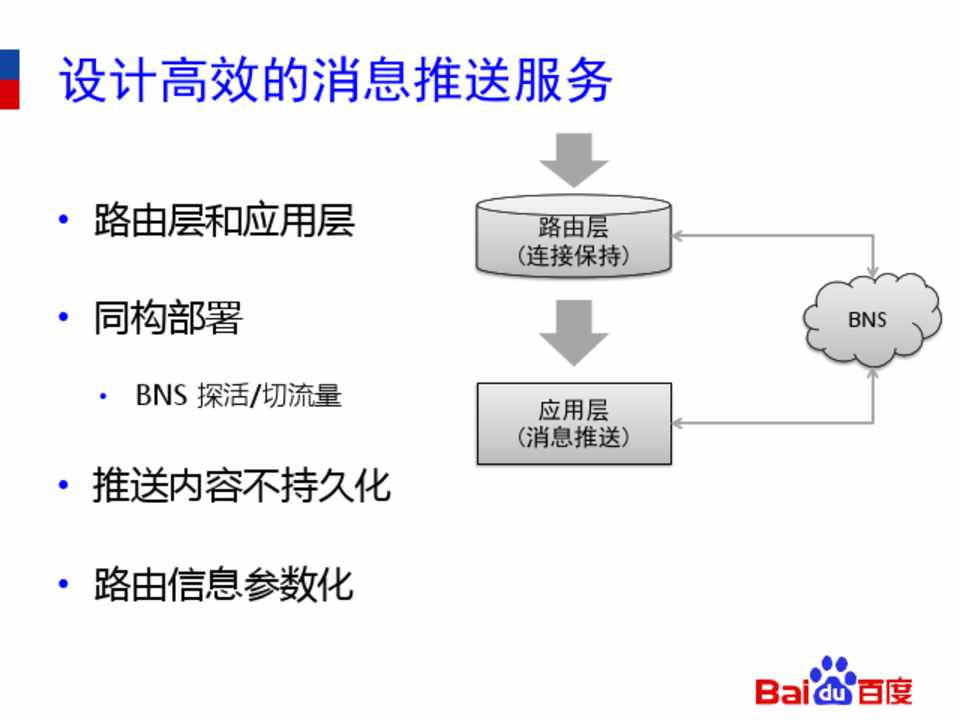 设计高效的消息推送服务

• 路由层和应用层

• 同构部署

• BNS 探活/切流量

• 推送内容不持久化

• 路由信息参数化

路由层
（连接保持）

应用层
（消息推送）

BNS

Baidu百度